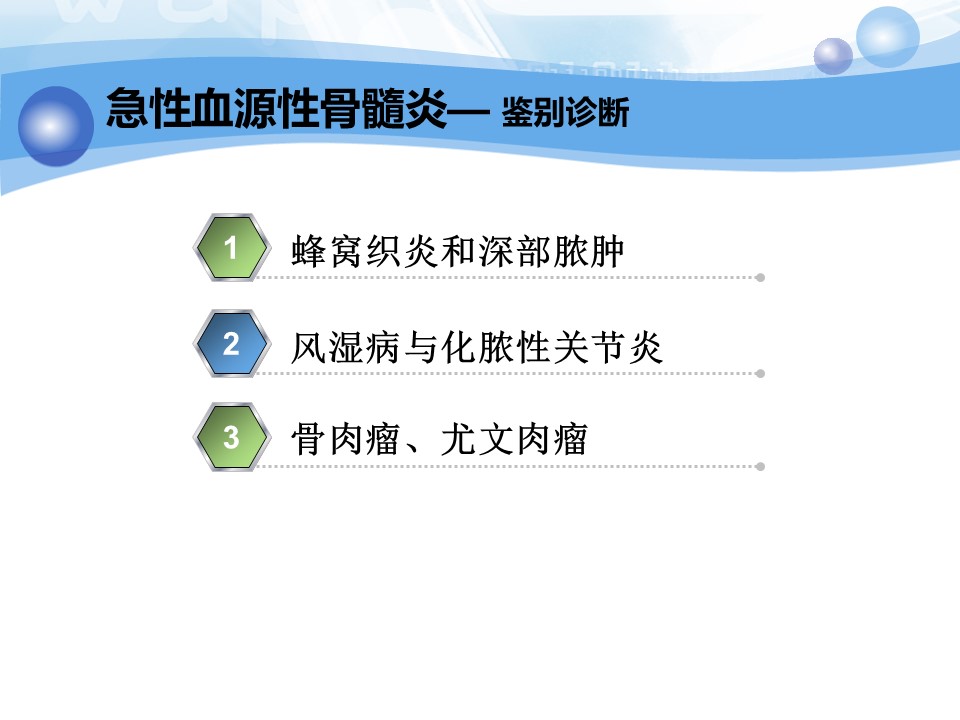 急性血源性骨髓炎— 鉴别诊断

1 蜂窝织炎和深部脓肿

2 风湿病与化脓性关节炎

3 骨肉瘤、尤文肉瘤